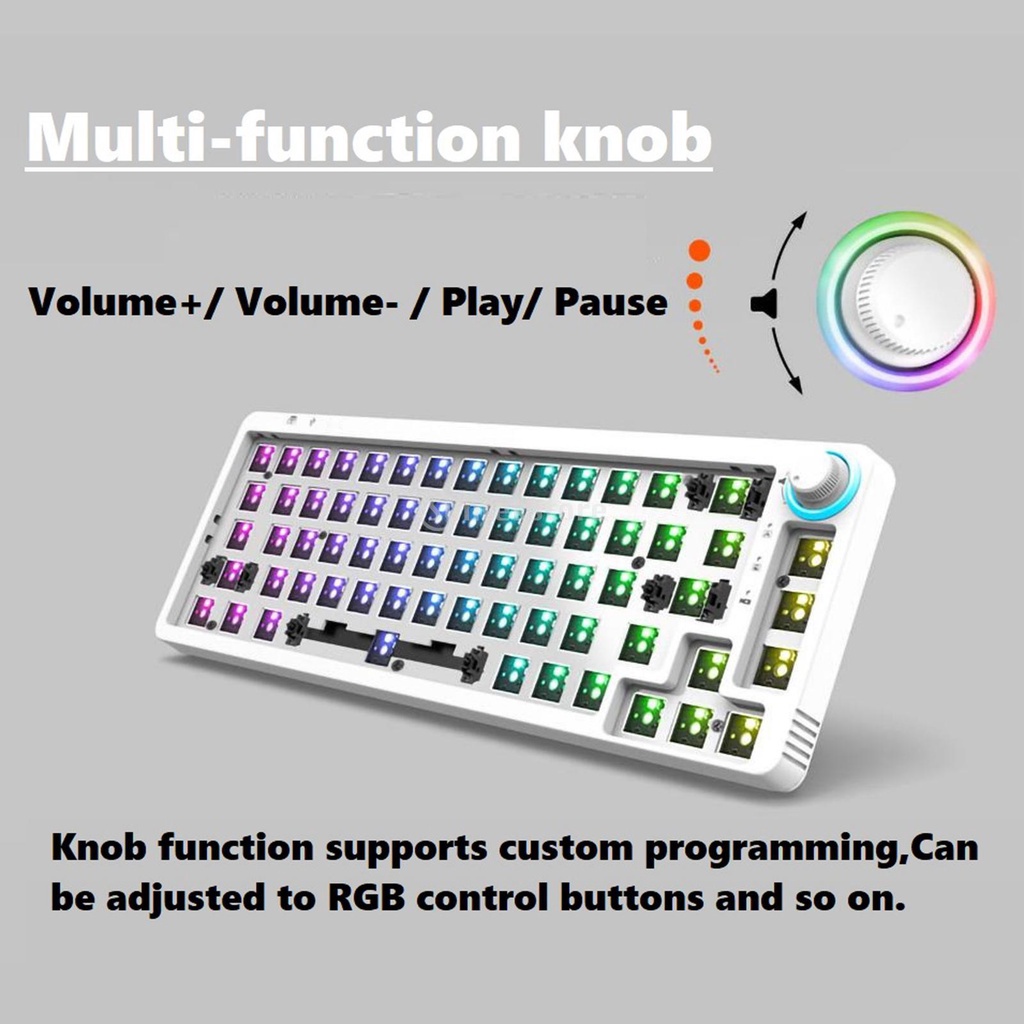 Multi-function knob

Volume+/ Volume- / Play/ Pause

Knob function supports custom programming,Can be adjusted to RGB control buttons and so on.